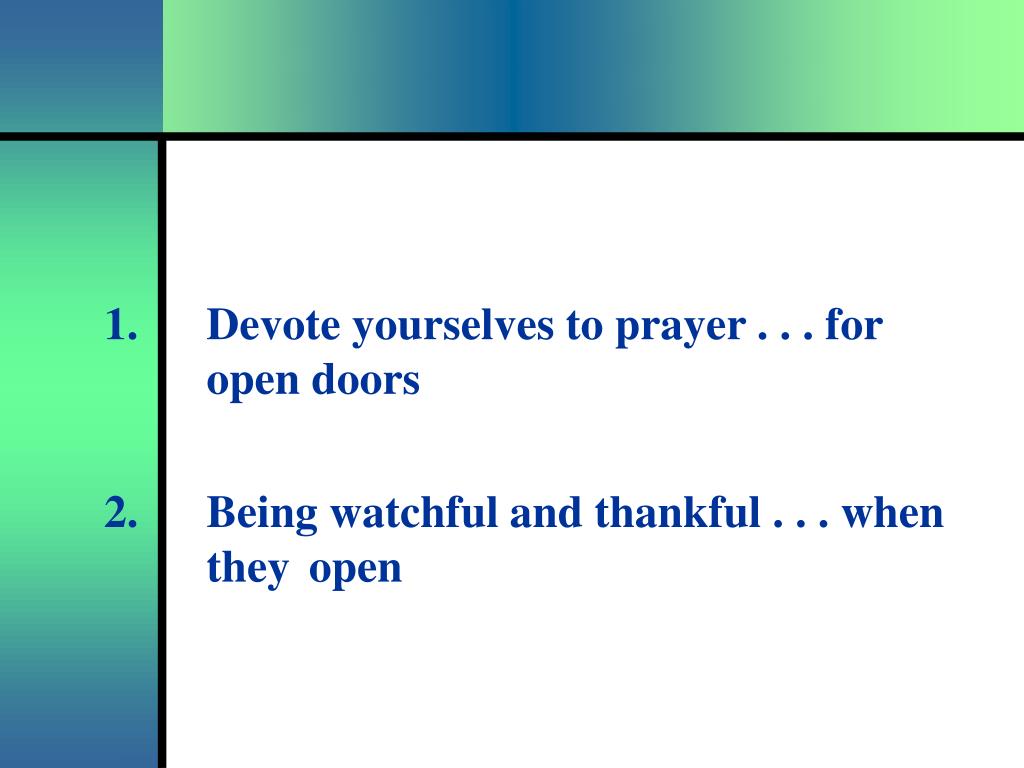 1. Devote yourselves to prayer . . . for open doors

2. Being watchful and thankful . . . when they open